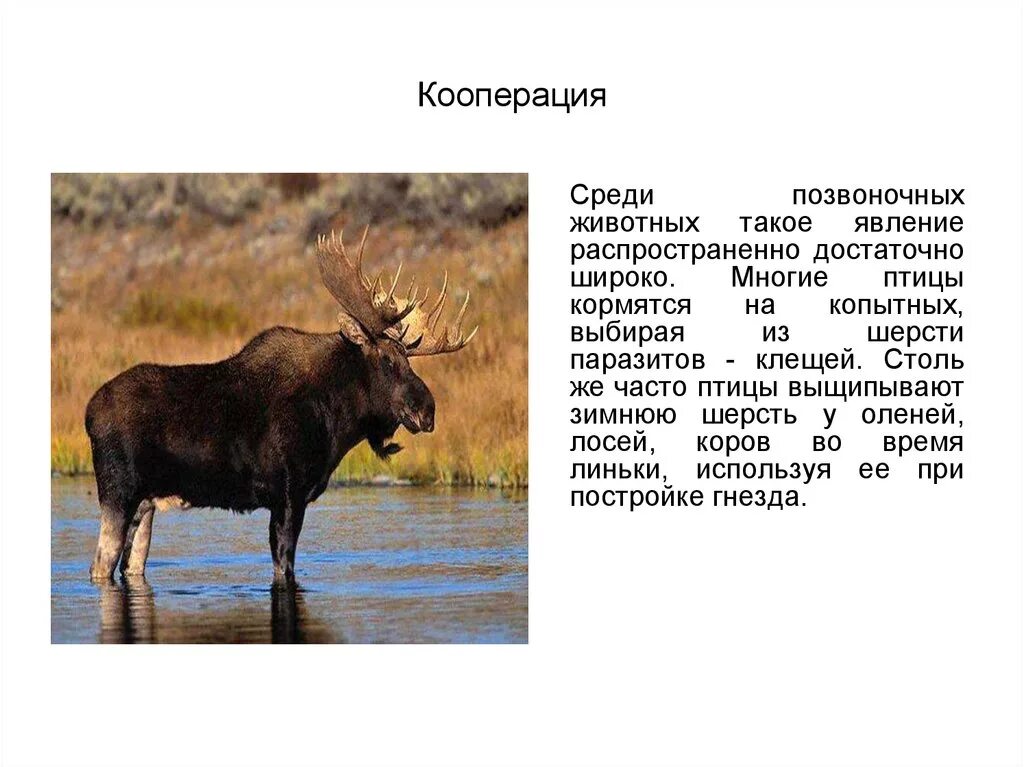 Кооперация

Среди позвоночных животных такое явление распространенно достаточно широко. Многие птицы кормятся на копытных, выбирая из шерсти паразитов - клещей. Столь же часто птицы выщипывают зимнюю шерсть у оленей, лосей, коров во время линьки, используя ее при постройке гнезда.